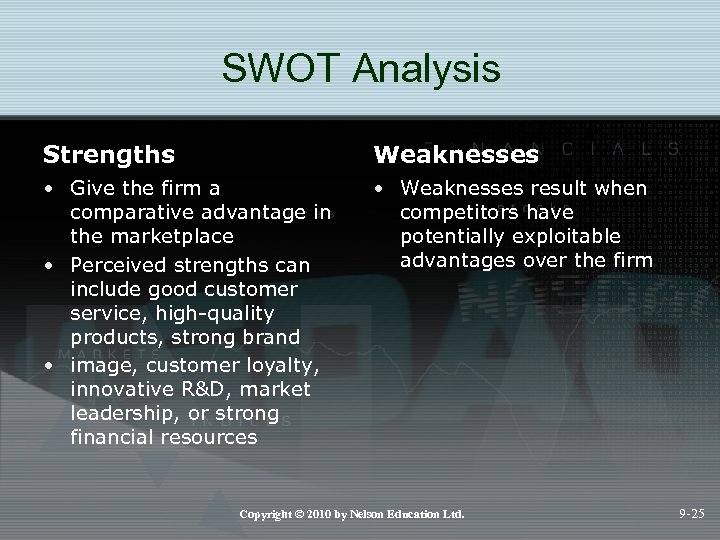 SWOT Analysis

Strengths

• Give the firm a comparative advantage in the marketplace

• Perceived strengths can include good customer service, high-quality products, strong brand

• image, customer loyalty, innovative R&D, market leadership, or strong financial resources

Weaknesses

• Weaknesses result when competitors have potentially exploitable advantages over the firm

Copyright © 2010 by Nelson Education Ltd.

9-25